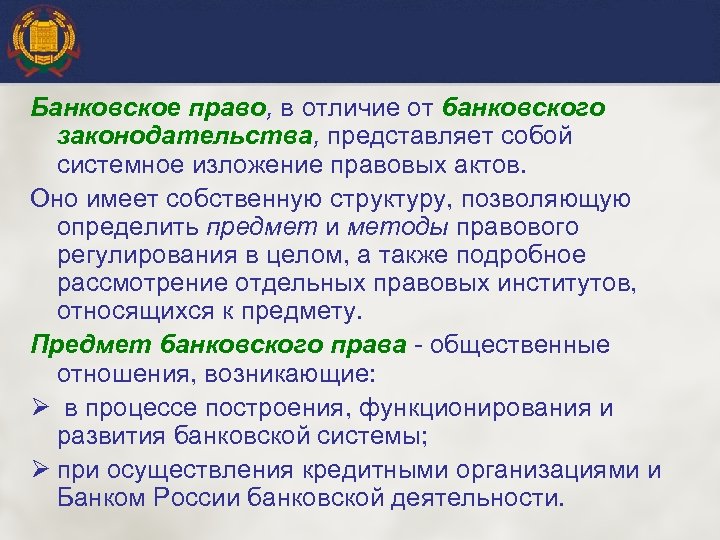 Банковское право, в отличие от банковского законодательства, представляет собой системное изложение правовых актов.

Оно имеет собственную структуру, позволяющую определить предмет и методы правового регулирования в целом, а также подробное рассмотрение отдельных правовых институтов, относящихся к предмету.

Предмет банковского права - общественные отношения, возникающие:

➢ в процессе построения, функционирования и развития банковской системы;

➢ при осуществления кредитными организациями и Банком России банковской деятельности.